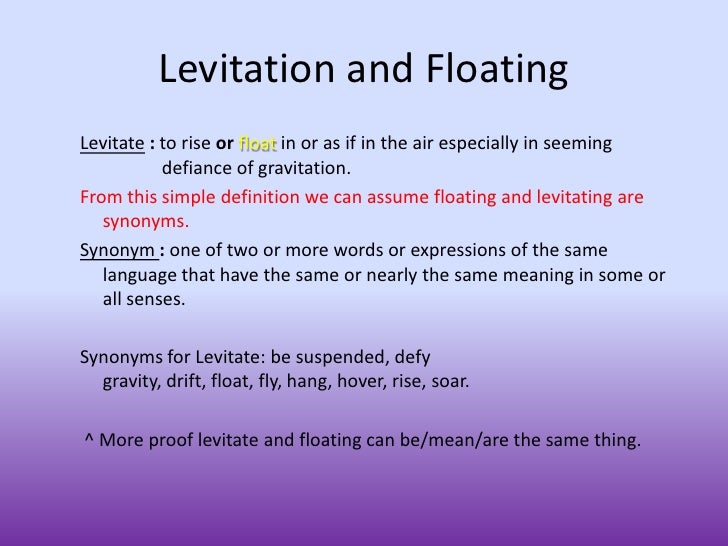 Levitation and Floating

Levitate : to rise or float in or as if in the air especially in seeming defiance of gravitation.

From this simple definition we can assume floating and levitating are synonyms.

Synonym : one of two or more words or expressions of the same language that have the same or nearly the same meaning in some or all senses.

Synonyms for Levitate: be suspended, defy gravity, drift, float, fly, hang, hover, rise, soar.

^ More proof levitate and floating can be/mean/are the same thing.